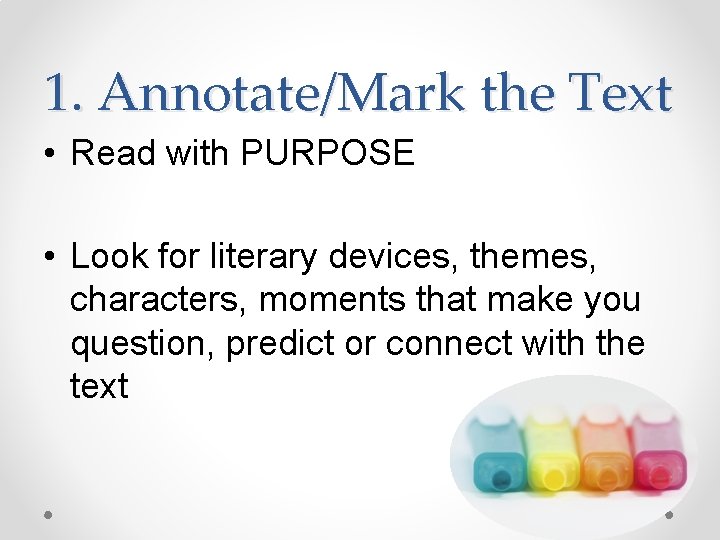 1. Annotate/Mark the Text

• Read with PURPOSE

• Look for literary devices, themes, characters, moments that make you question, predict or connect with the text